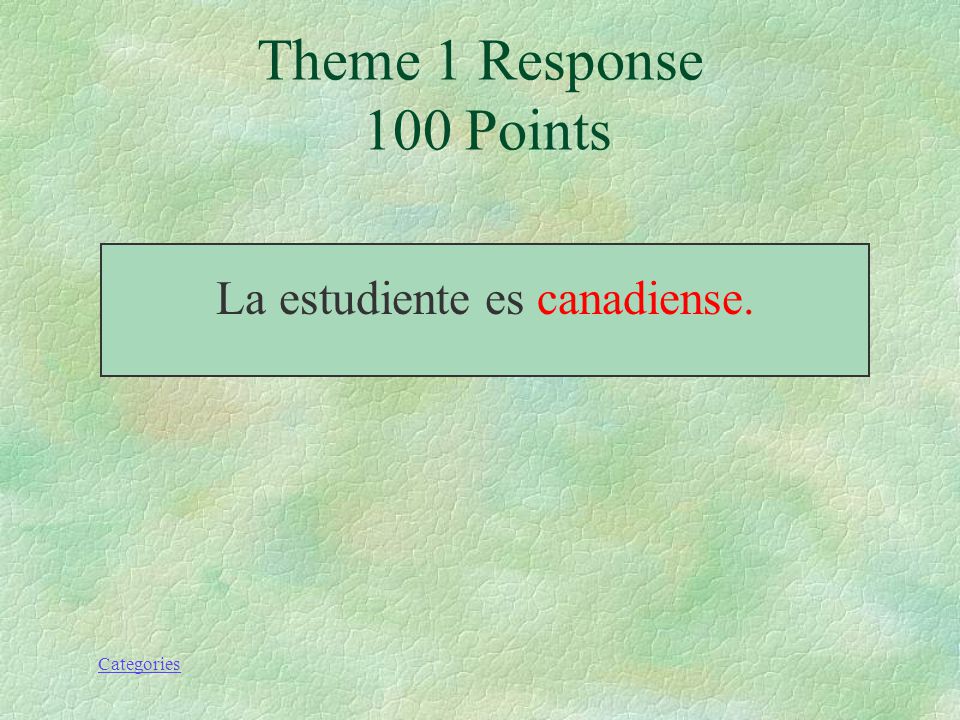 Theme 1 Response
100 Points

La estudiente es canadiense.

Categories